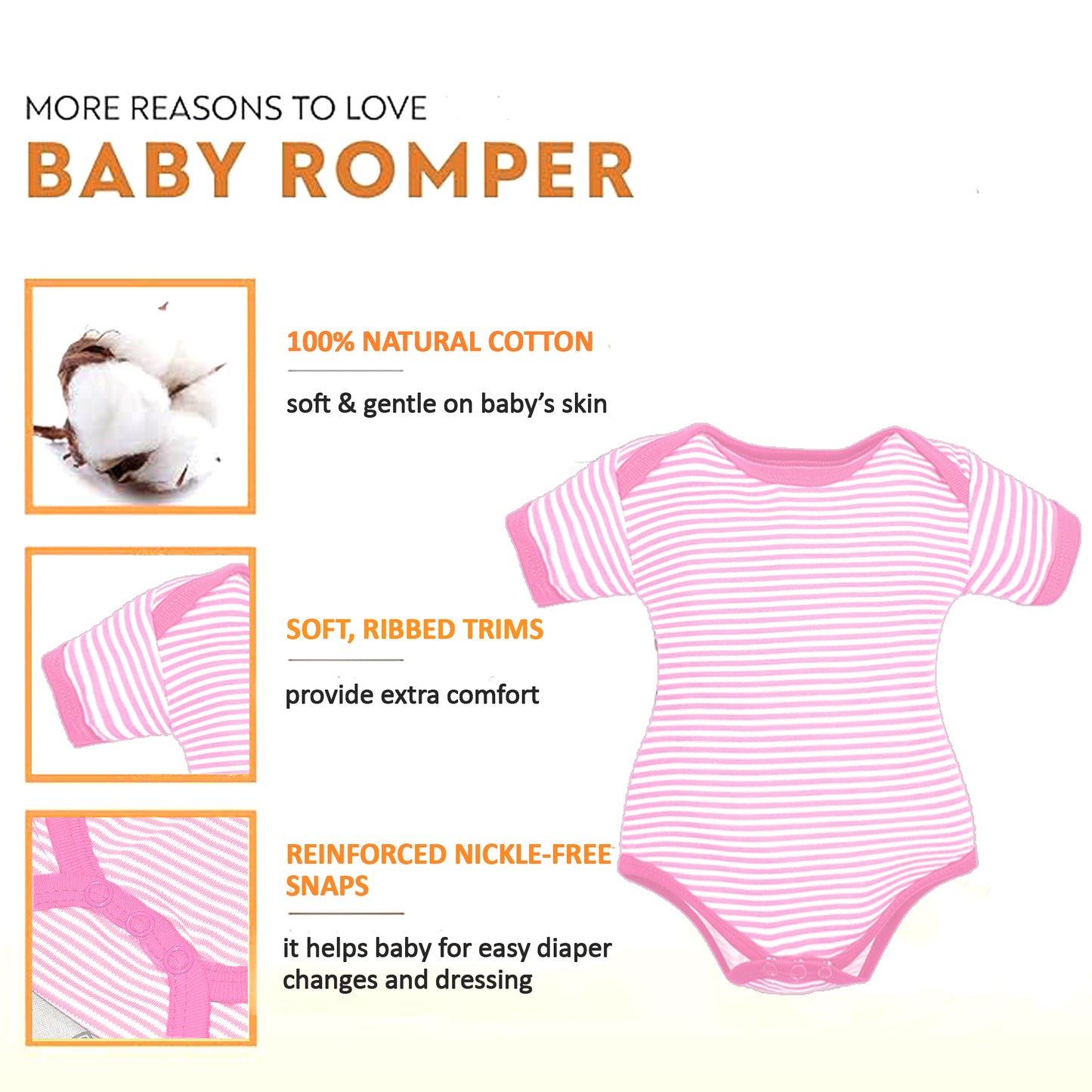 MORE REASONS TO LOVE
BABY ROMPER

100% NATURAL COTTON

soft & gentle on baby's skin

SOFT, RIBBED TRIMS

provide extra comfort

REINFORCED NICKLE-FREE SNAPS

it helps baby for easy diaper changes and dressing